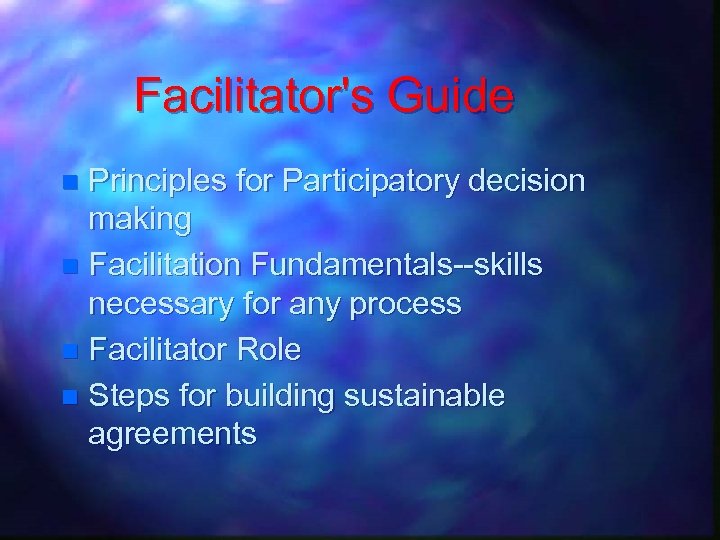 Facilitator's Guide

- Principles for Participatory decision making
- Facilitation Fundamentals--skills necessary for any process
- Facilitator Role
- Steps for building sustainable agreements